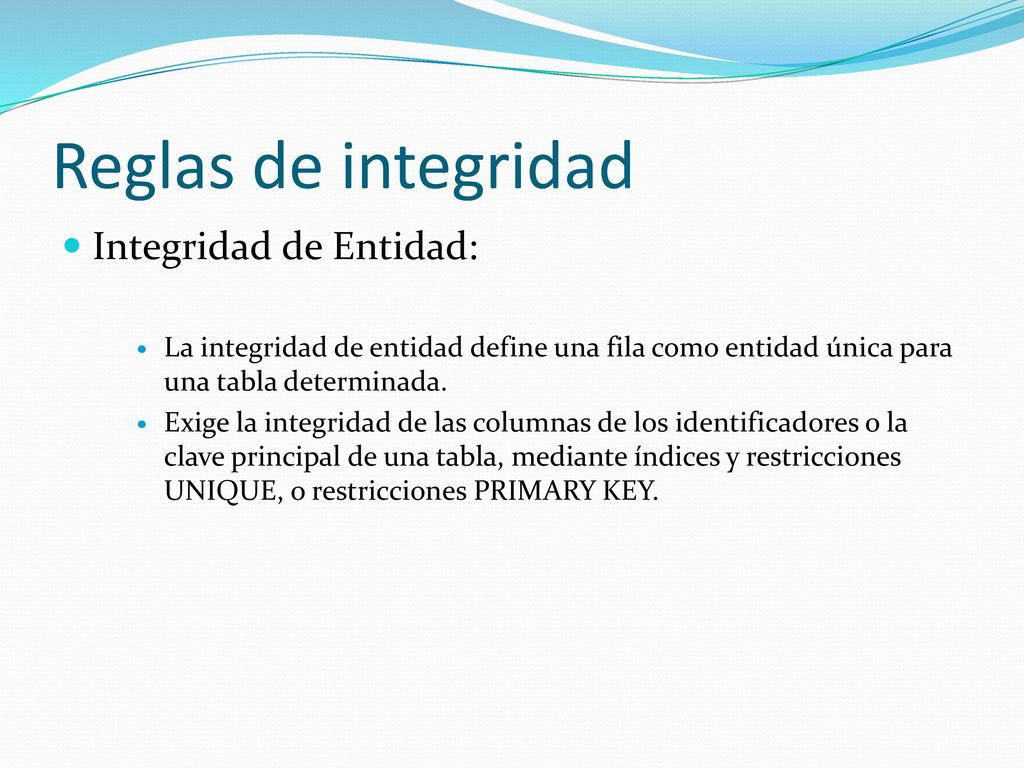 Reglas de integridad

Integridad de Entidad:

La integridad de entidad define una fila como entidad única para una tabla determinada.

Exige la integridad de las columnas de los identificadores o la clave principal de una tabla, mediante índices y restricciones UNIQUE, o restricciones PRIMARY KEY.